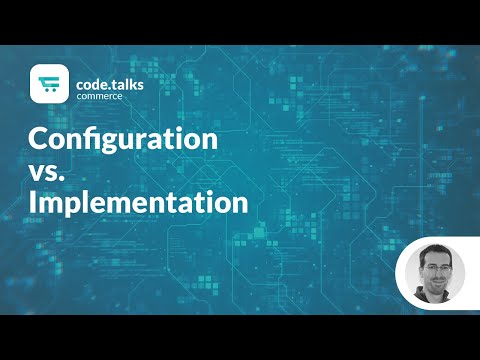 code.talks
commerce

Configuration
vs.
Implementation